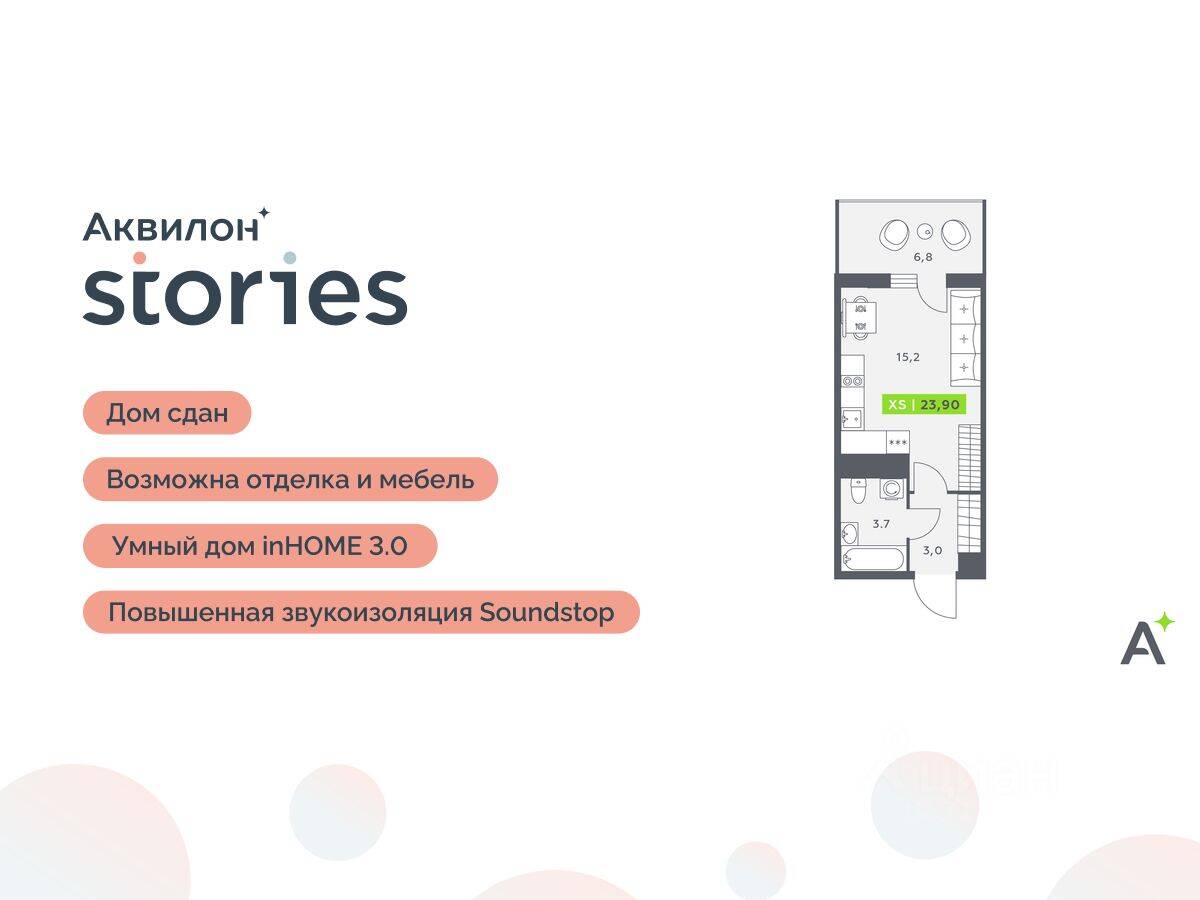 Аквилон
stories

Дом сдан

Возможна отделка и мебель

Умный дом inHOME 3.0

Повышенная звукоизоляция Soundstop

6,8

15,2

XS | 23,90

3.7

3,0

A

циан